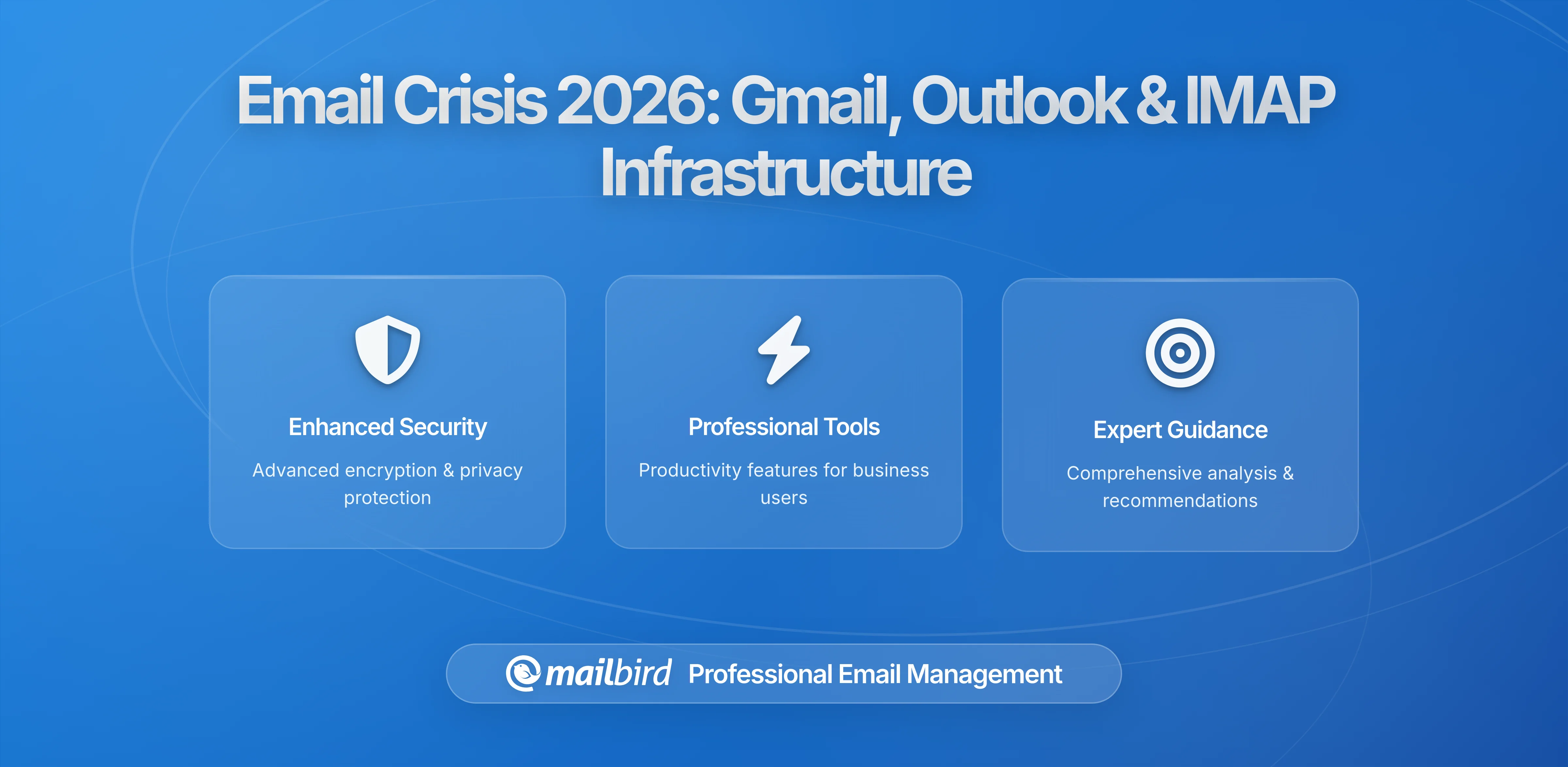 Email Crisis 2026: Gmail, Outlook & IMAP Infrastructure

Enhanced Security

Advanced encryption & privacy protection

Professional Tools

Productivity features for business users

Expert Guidance

Comprehensive analysis & recommendations

mailbird Professional Email Management